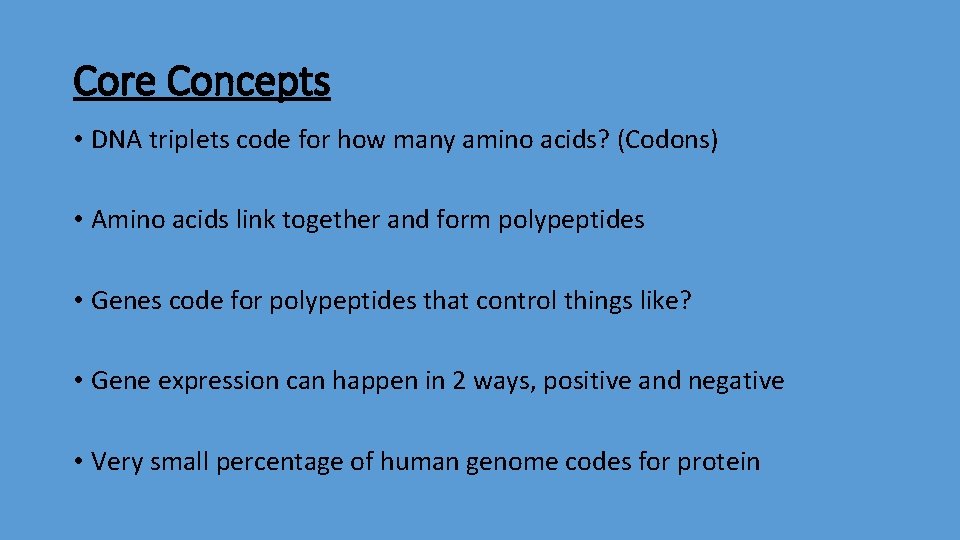 Core Concepts

• DNA triplets code for how many amino acids? (Codons)

• Amino acids link together and form polypeptides

• Genes code for polypeptides that control things like?

• Gene expression can happen in 2 ways, positive and negative

• Very small percentage of human genome codes for protein